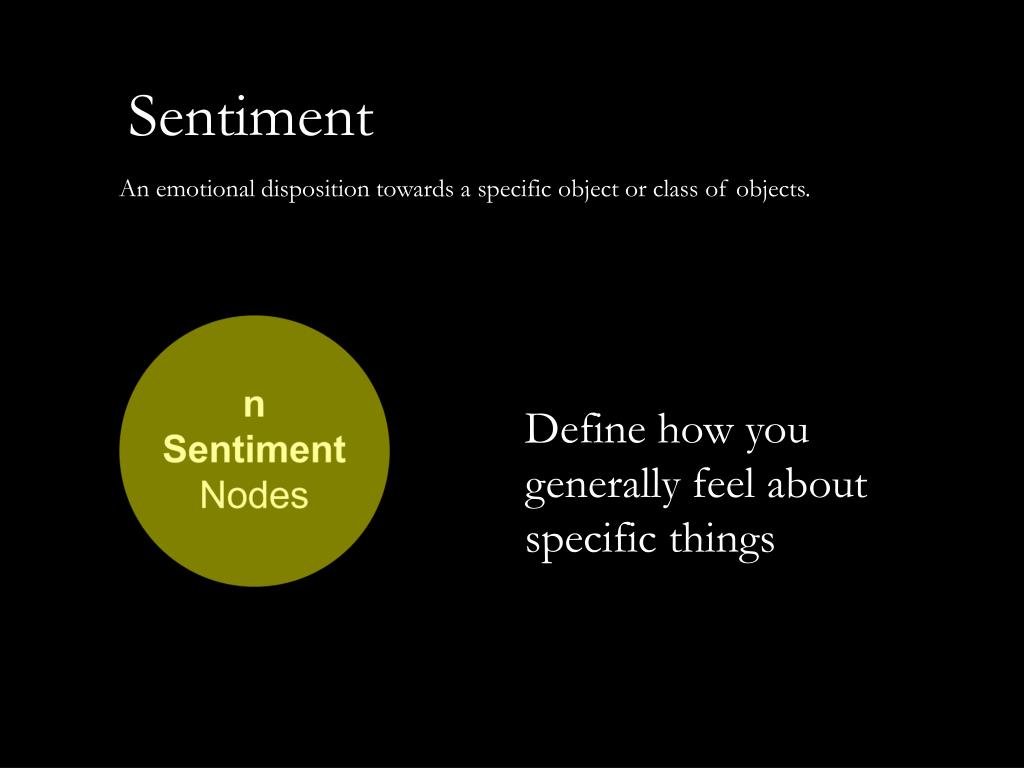 Sentiment

An emotional disposition towards a specific object or class of objects.

n
Sentiment
Nodes

Define how you generally feel about specific things